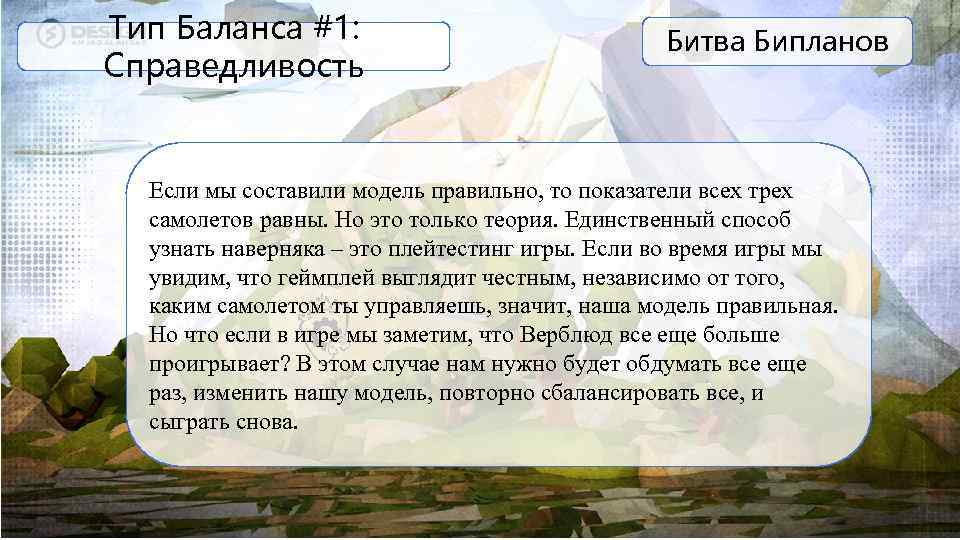 Тип Баланса #1: Справедливость

Битва Бипланов

Если мы составили модель правильно, то показатели всех трех самолетов равны. Но это только теория. Единственный способ узнать наверняка – это плейтестинг игры. Если во время игры мы увидим, что геймплей выглядит честным, независимо от того, каким самолетом ты управляешь, значит, наша модель правильная. Но что если в игре мы заметим, что Верблюд все еще больше проигрывает? В этом случае нам нужно будет обдумать все еще раз, изменить нашу модель, повторно сбалансировать все, и сыграть снова.